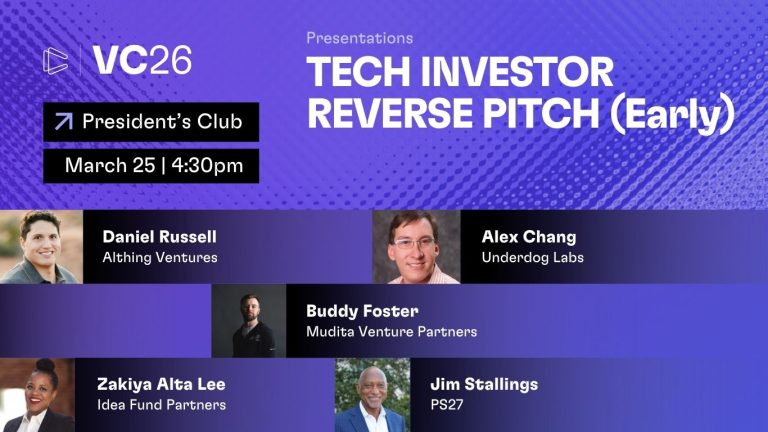 VC26

President's Club

March 25 | 4:30pm

Presentations

TECH INVESTOR REVERSE PITCH (Early)

Daniel Russell
Althing Ventures

Alex Chang
Underdog Labs

Buddy Foster
Mudita Venture Partners

Zakiya Alta Lee
Idea Fund Partners

Jim Stallings
PS27